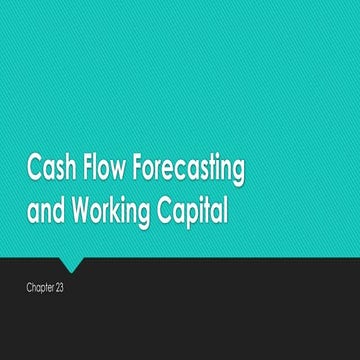 Cash Flow Forecasting and Working Capital

Chapter 23